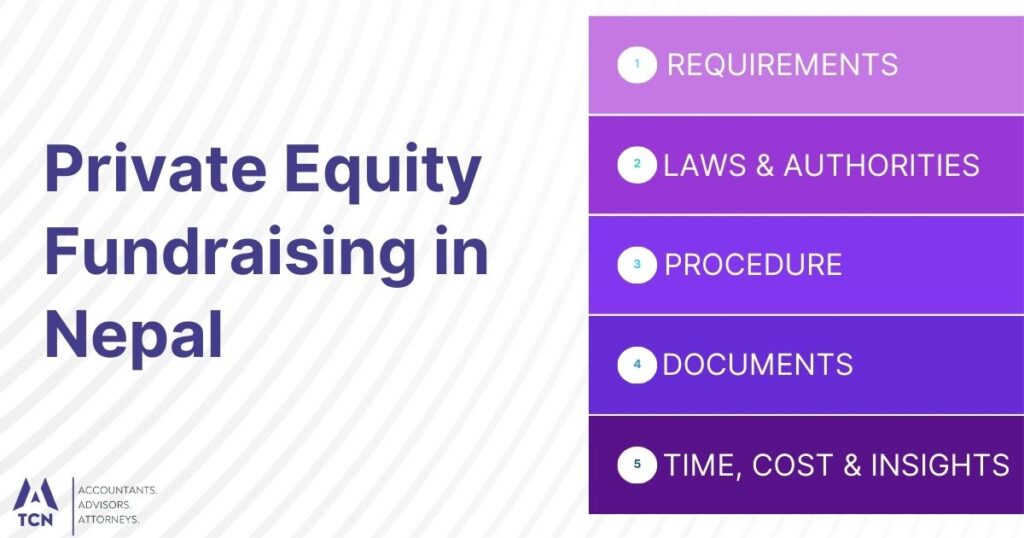 Private Equity Fundraising in Nepal

1 REQUIREMENTS

2 LAWS & AUTHORITIES

3 PROCEDURE

4 DOCUMENTS

5 TIME, COST & INSIGHTS

TCN

ACCOUNTANTS.
ADVISORS.
ATTORNEYS.